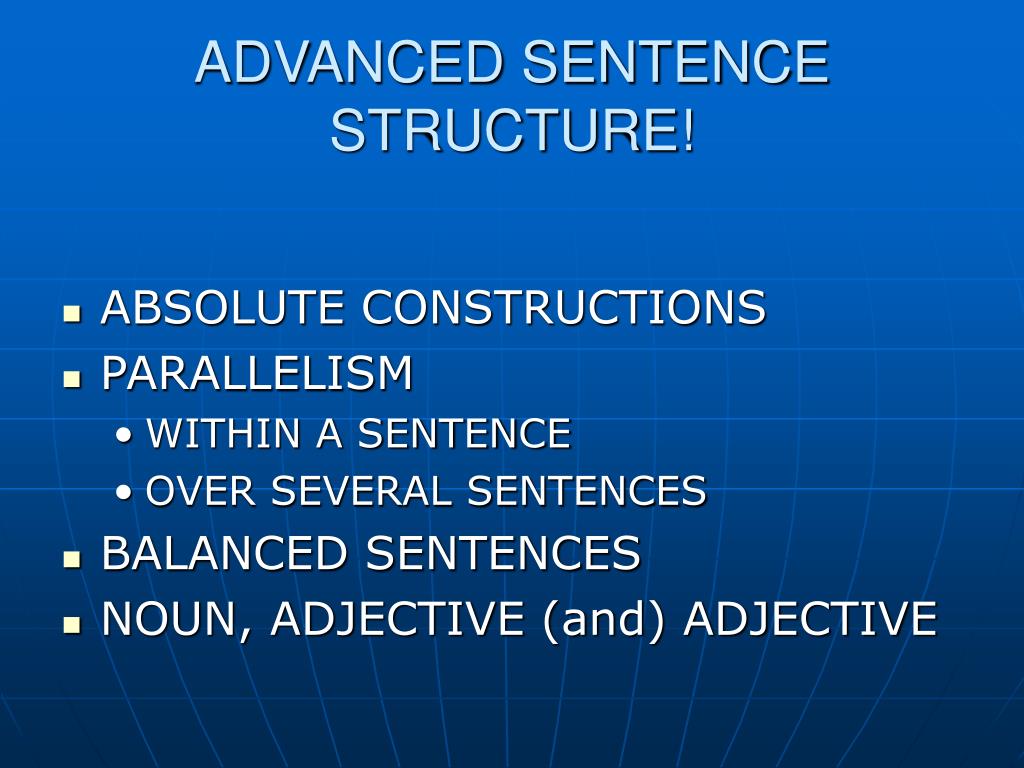 ADVANCED SENTENCE STRUCTURE!

- ABSOLUTE CONSTRUCTIONS
- PARALLELISM
  - WITHIN A SENTENCE
  - OVER SEVERAL SENTENCES
- BALANCED SENTENCES
- NOUN, ADJECTIVE (and) ADJECTIVE